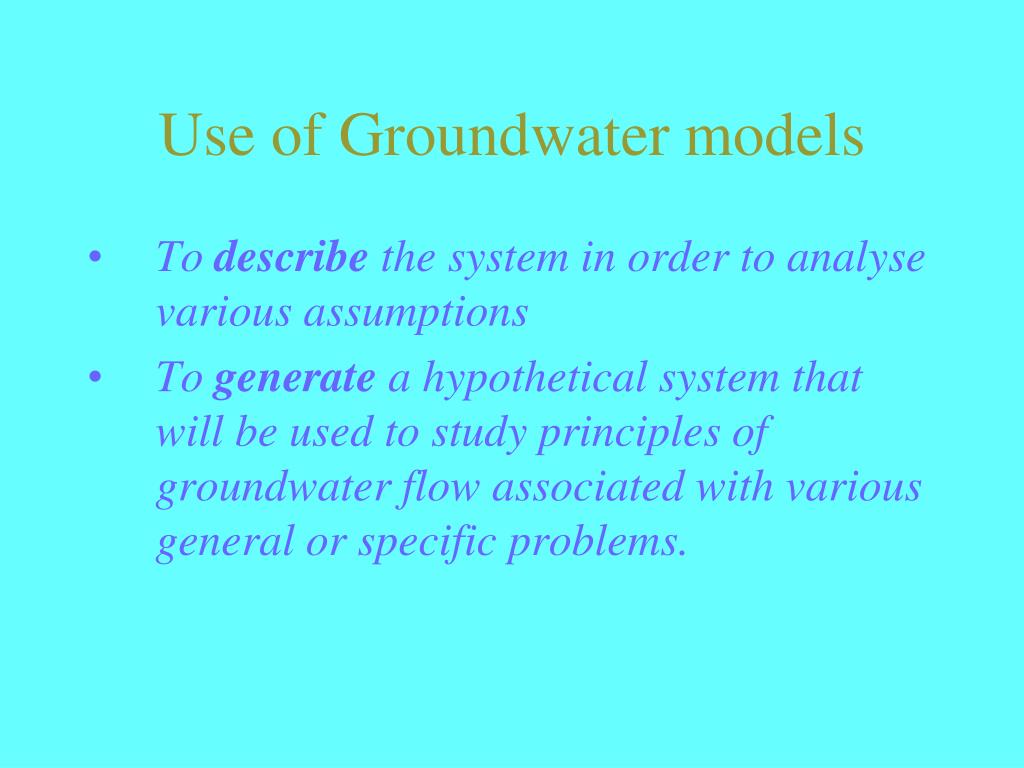 Use of Groundwater models

• To describe the system in order to analyse various assumptions
• To generate a hypothetical system that will be used to study principles of groundwater flow associated with various general or specific problems.